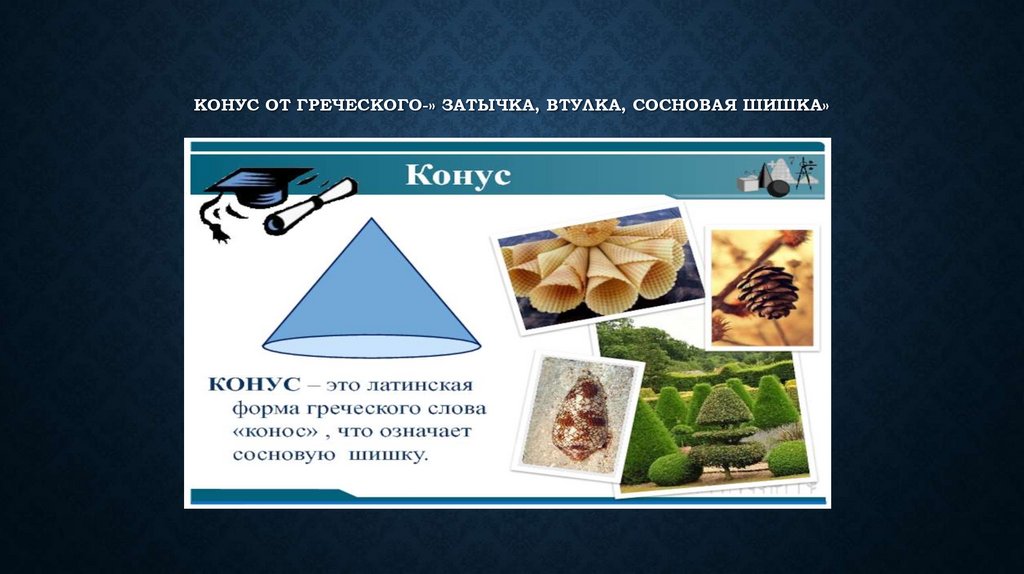 КОНУС ОТ ГРЕЧЕСКОГО-» ЗАТЫЧКА, ВТУЛКА, СОСНОВАЯ ШИШКА»

Конус

КОНУС – это латинская форма греческого слова «конос» , что означает сосновую шишку.